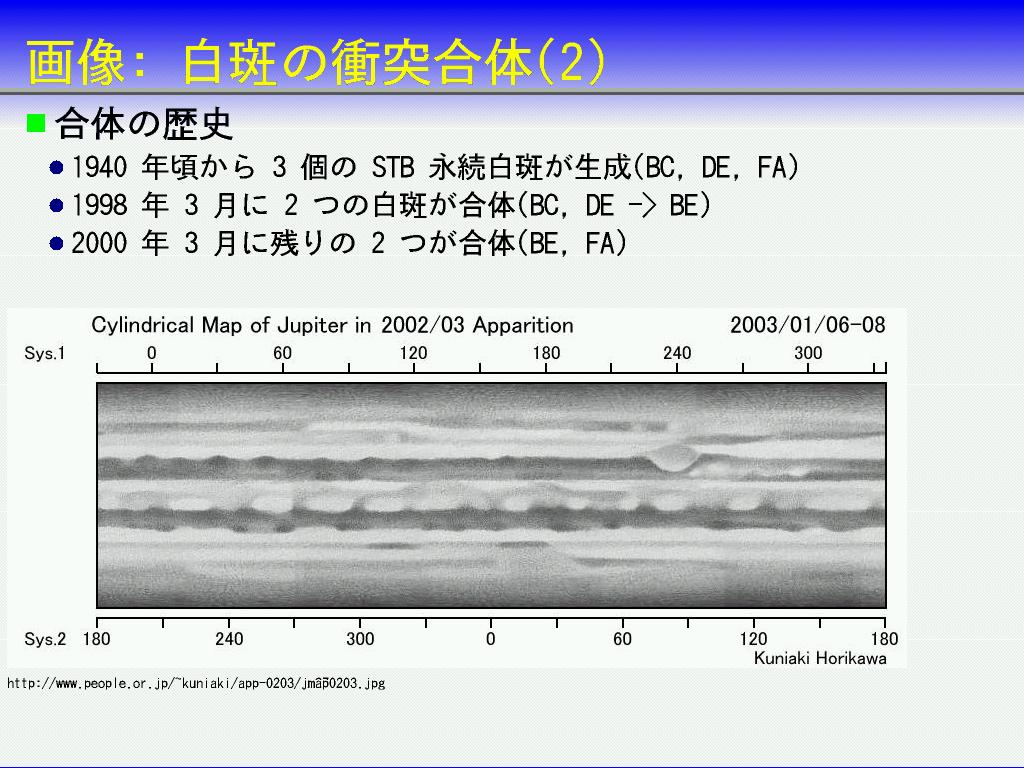 画像: 白斑の衝突合体(2)

合体の歴史

1940 年頃から 3 個の STB 永続白斑が生成(BC, DE, FA)

1998 年 3 月に 2 つの白斑が合体(BC, DE -> BE)

2000 年 3 月に残りの 2 つが合体(BE, FA)

Cylindrical Map of Jupiter in 2002/03 Apparition

2003/01/06-08

Sys.1 0 60 120 180 240 300

Sys.2 180 240 300 0 60 120 180

Kuniaki Horikawa

http://www.people.or.jp/~kuniaki/app-0203/jmap0203.jpg